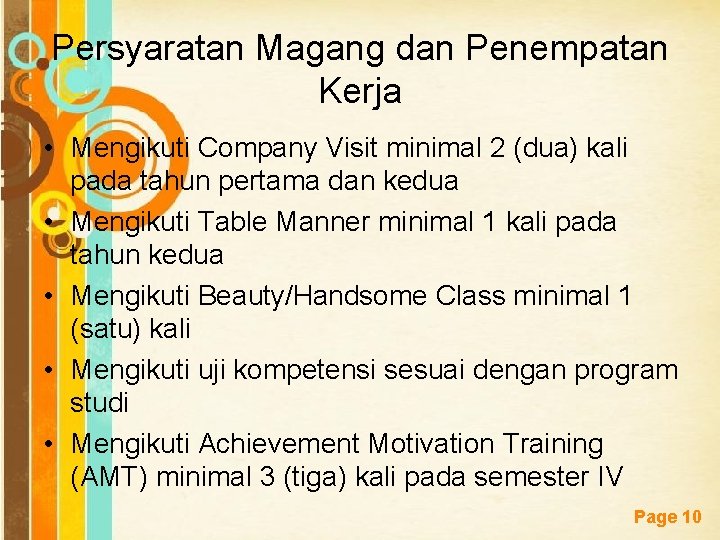 Persyaratan Magang dan Penempatan Kerja

• Mengikuti Company Visit minimal 2 (dua) kali pada tahun pertama dan kedua
• Mengikuti Table Manner minimal 1 kali pada tahun kedua
• Mengikuti Beauty/Handsome Class minimal 1 (satu) kali
• Mengikuti uji kompetensi sesuai dengan program studi
• Mengikuti Achievement Motivation Training (AMT) minimal 3 (tiga) kali pada semester IV

Page 10